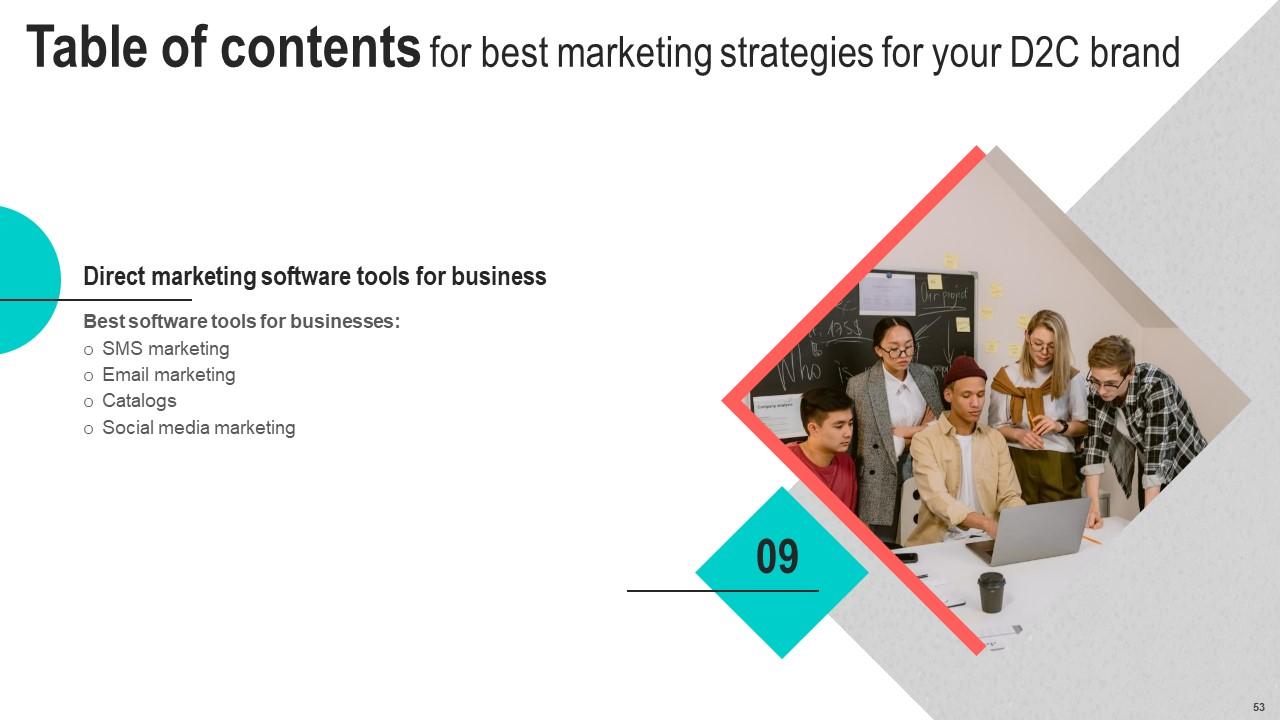 Table of contents for best marketing strategies for your D2C brand

Direct marketing software tools for business

Best software tools for businesses:
o SMS marketing
o Email marketing
o Catalogs
o Social media marketing

09

53